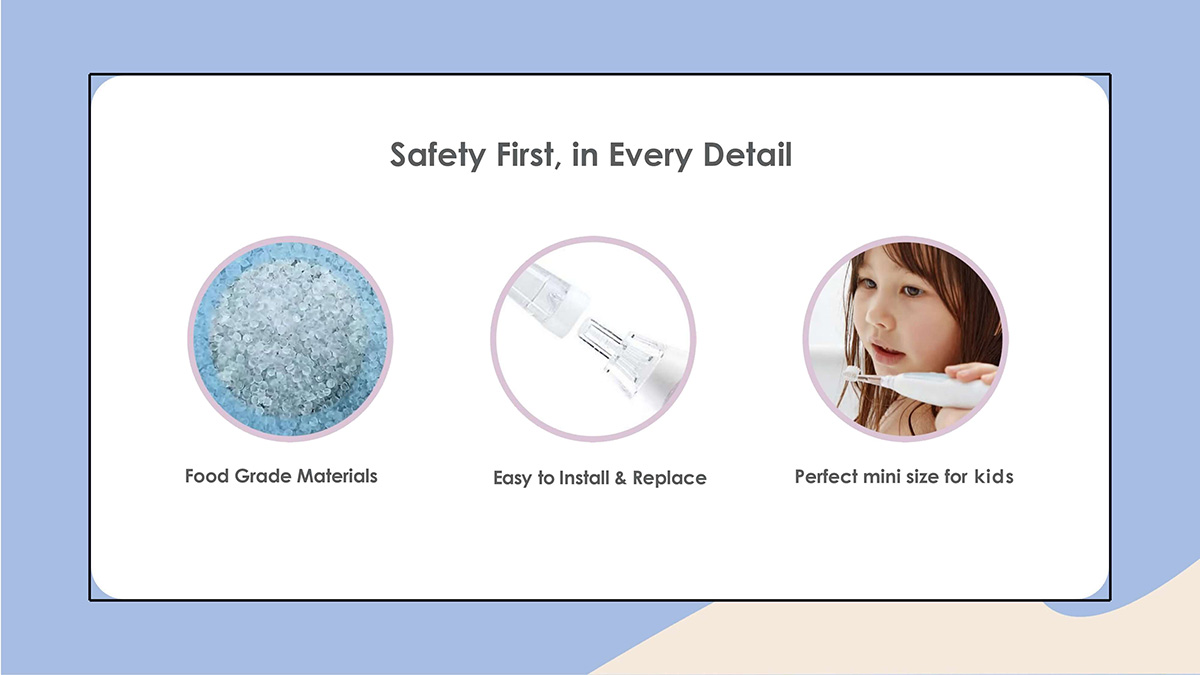 Safety First, in Every Detail

Food Grade Materials

Easy to Install & Replace

Perfect mini size for kids